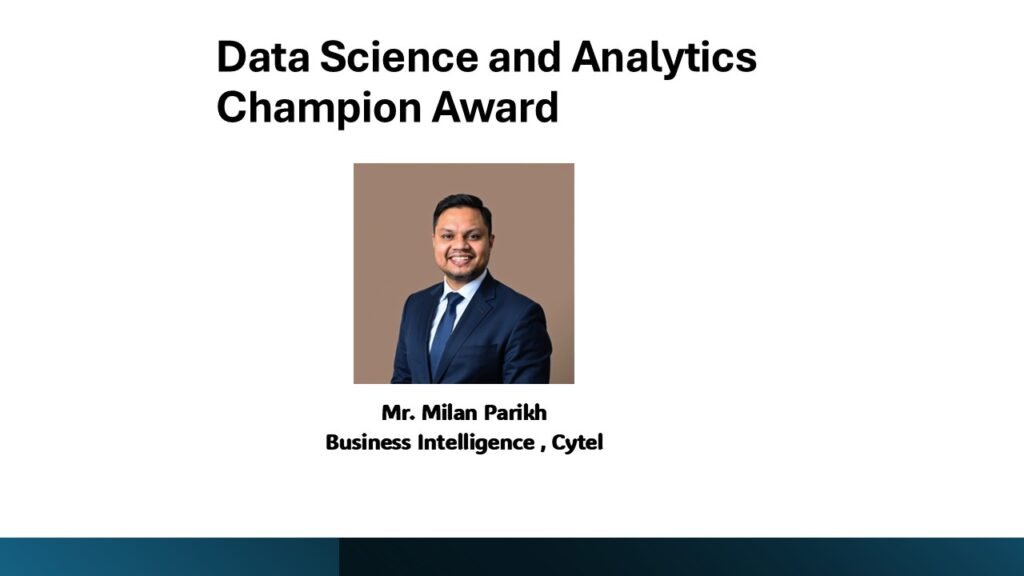 Data Science and Analytics Champion Award

Mr. Milan Parikh
Business Intelligence , Cytel